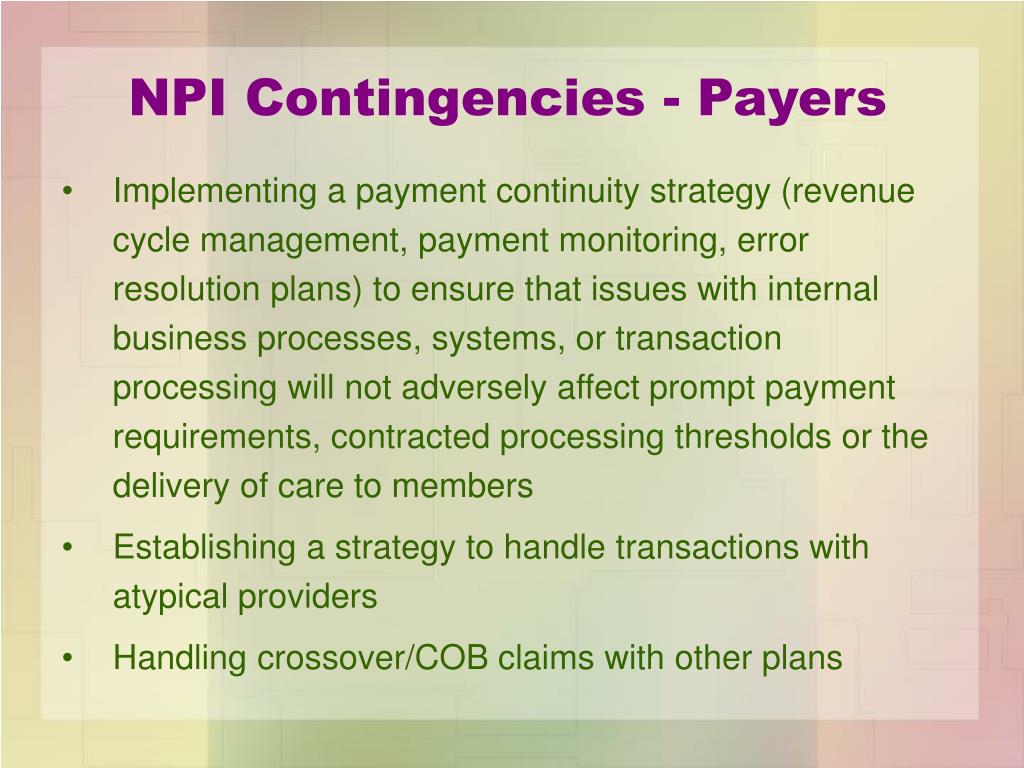 NPI Contingencies - Payers

• Implementing a payment continuity strategy (revenue cycle management, payment monitoring, error resolution plans) to ensure that issues with internal business processes, systems, or transaction processing will not adversely affect prompt payment requirements, contracted processing thresholds or the delivery of care to members

• Establishing a strategy to handle transactions with atypical providers

• Handling crossover/COB claims with other plans